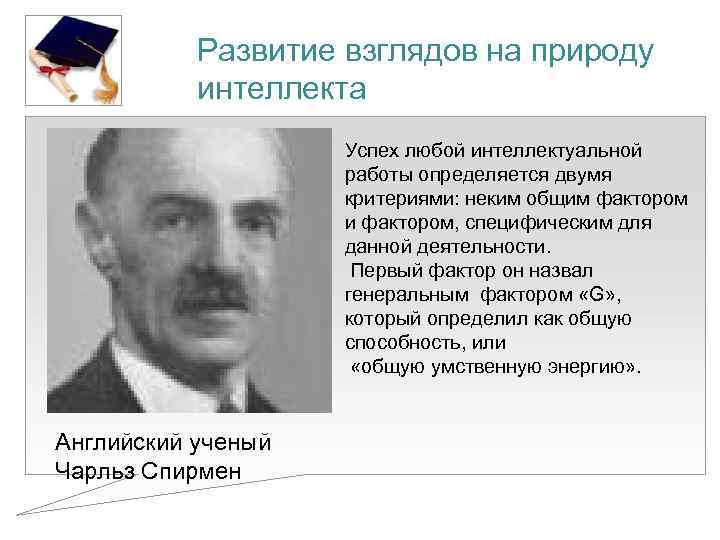 Развитие взглядов на природу интеллекта

Успех любой интеллектуальной работы определяется двумя критериями: неким общим фактором и фактором, специфическим для данной деятельности.
Первый фактор он назвал генеральным фактором «G», который определил как общую способность, или «общую умственную энергию».

Английский ученый
Чарльз Спирмен